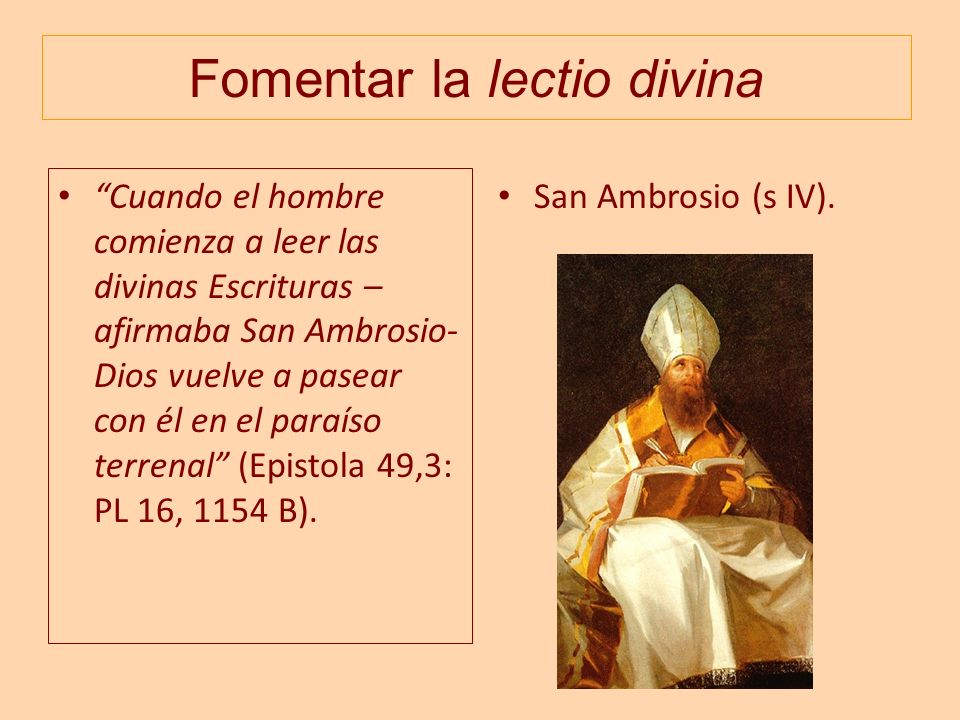 Fomentar la lectio divina

• "Cuando el hombre comienza a leer las divinas Escrituras – afirmaba San Ambrosio- Dios vuelve a pasear con él en el paraíso terrenal" (Epistola 49,3: PL 16, 1154 B).

• San Ambrosio (s IV).